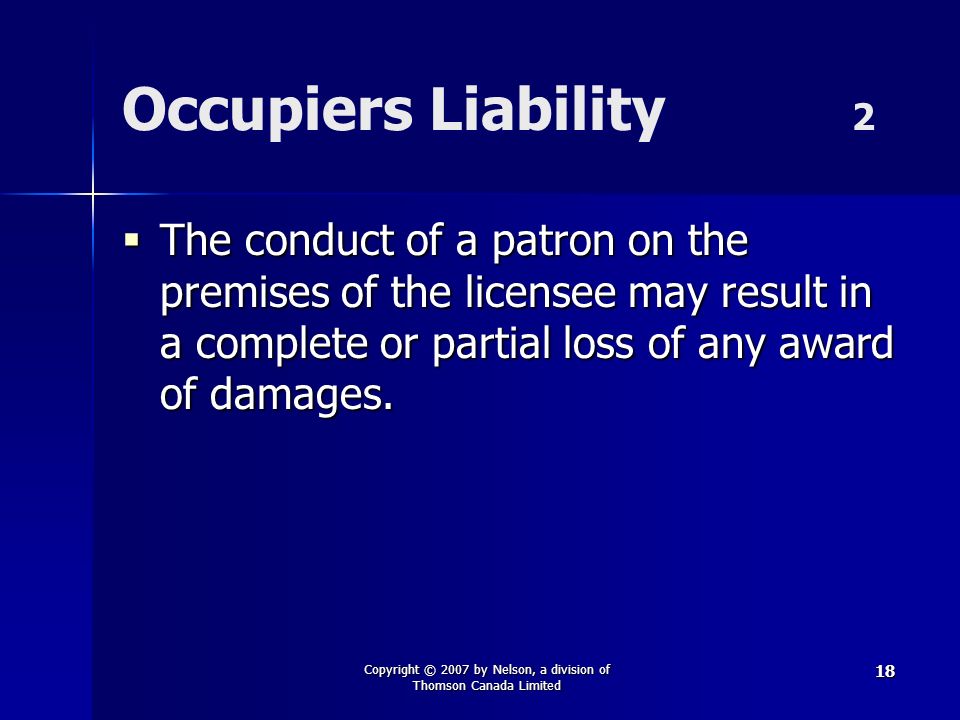 Occupiers Liability 2

▪ The conduct of a patron on the premises of the licensee may result in a complete or partial loss of any award of damages.

Copyright © 2007 by Nelson, a division of Thomson Canada Limited

18